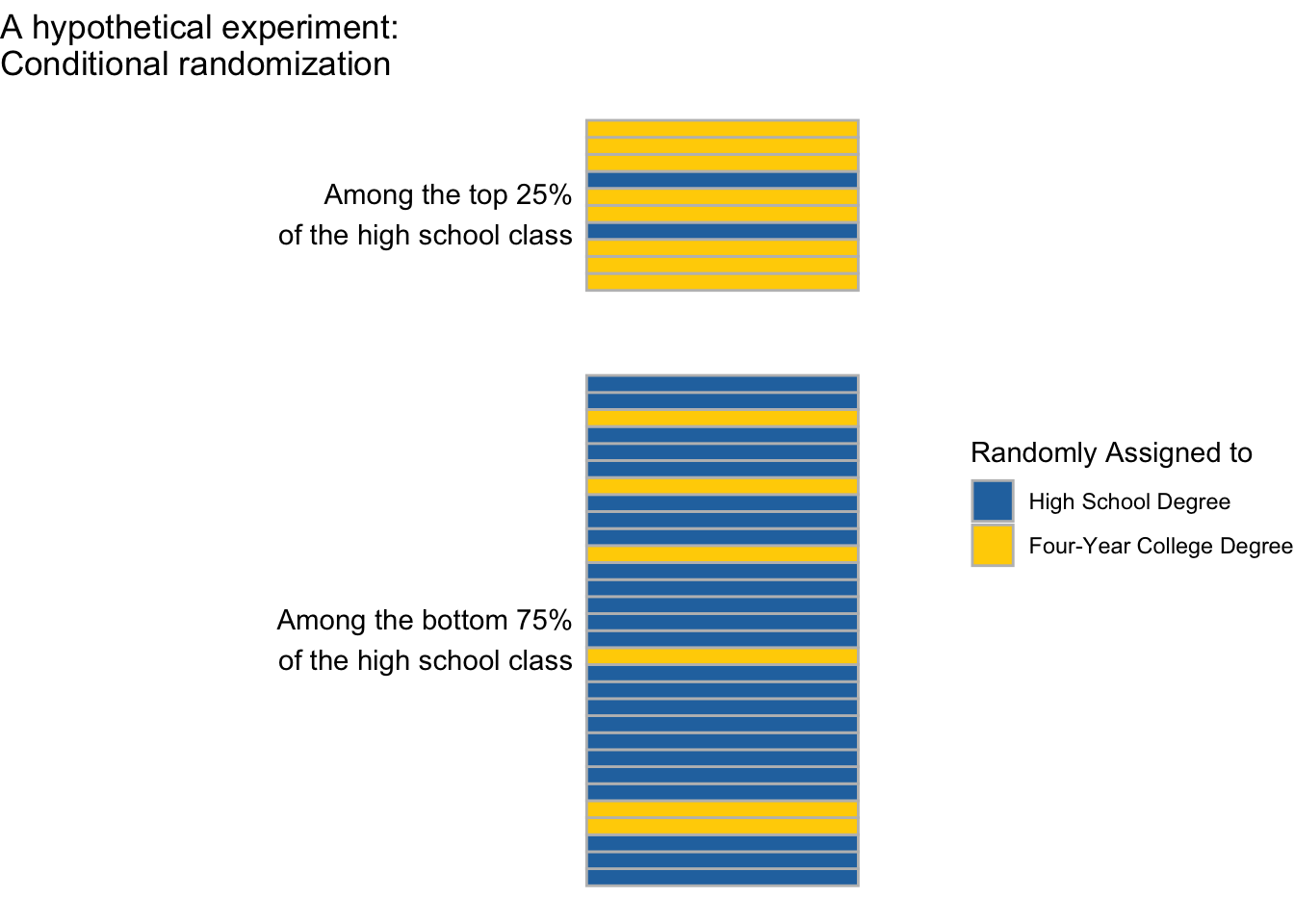 A hypothetical experiment:
Conditional randomization

Among the top 25%
of the high school class

Among the bottom 75%
of the high school class

Randomly Assigned to
High School Degree
Four-Year College Degree